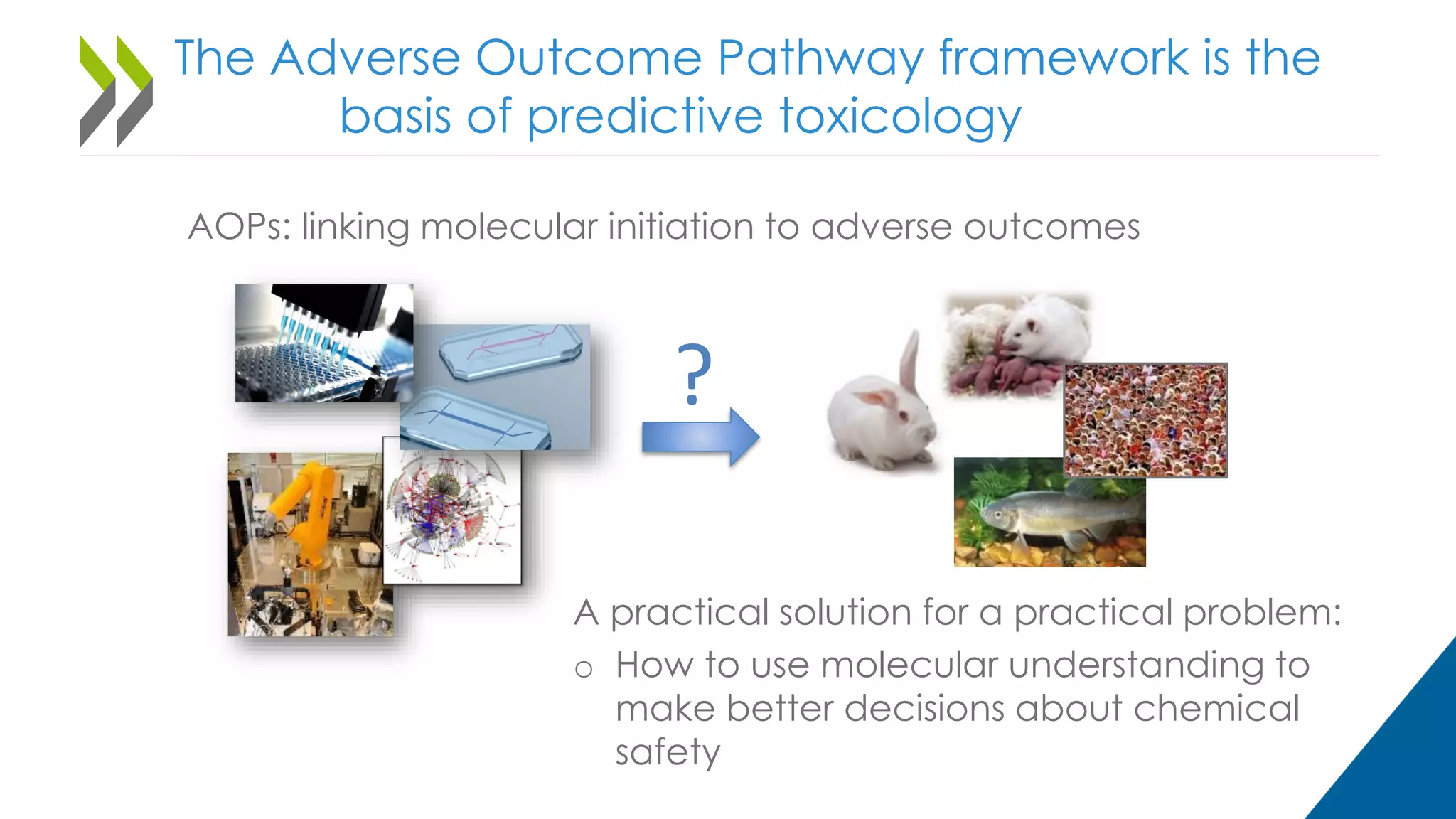 The Adverse Outcome Pathway framework is the basis of predictive toxicology

AOPs: linking molecular initiation to adverse outcomes

?

A practical solution for a practical problem:

o How to use molecular understanding to make better decisions about chemical safety